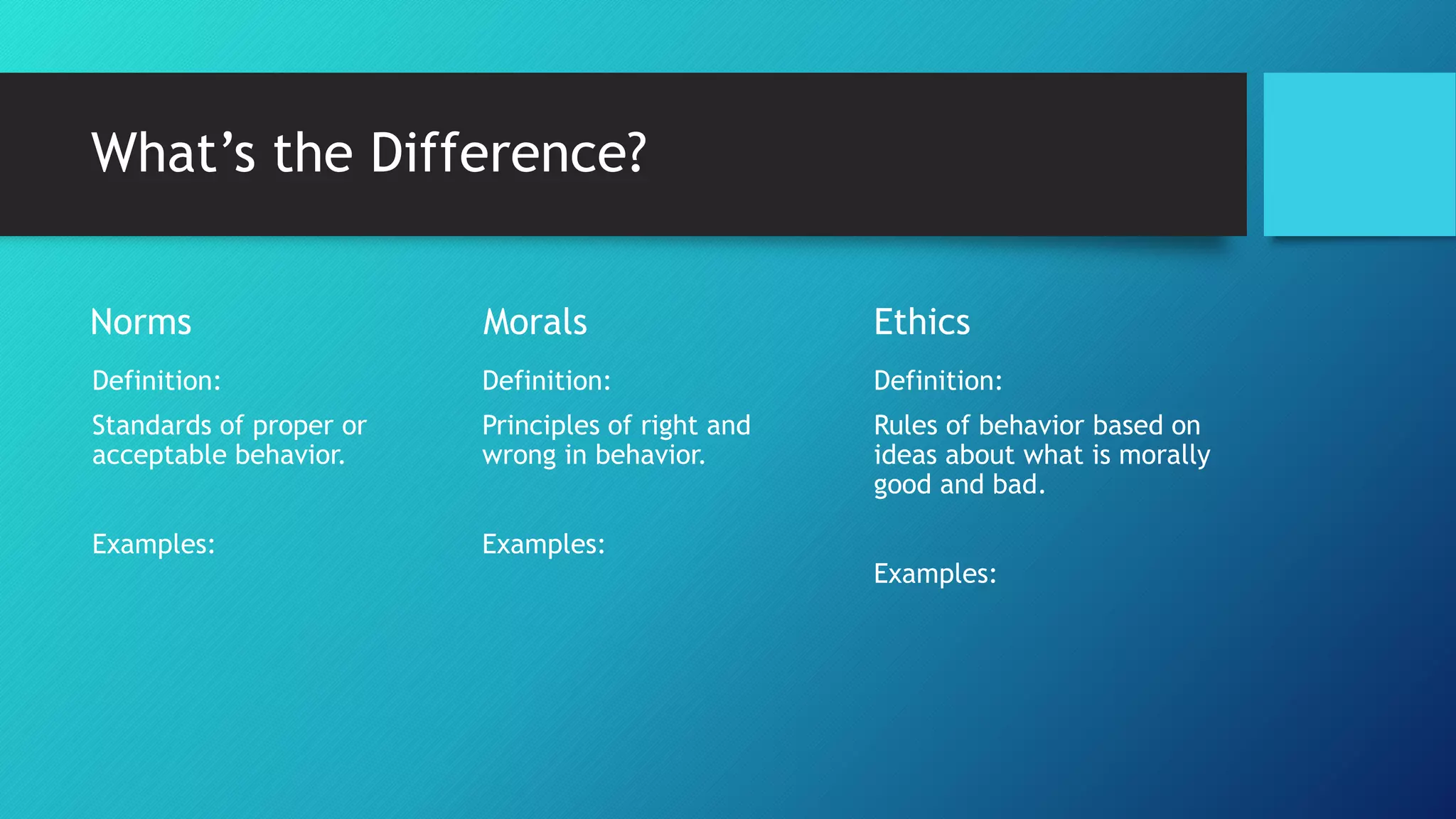 What’s the Difference?

Norms

Definition:

Standards of proper or acceptable behavior.

Examples:

Morals

Definition:

Principles of right and wrong in behavior.

Examples:

Ethics

Definition:

Rules of behavior based on ideas about what is morally good and bad.

Examples: